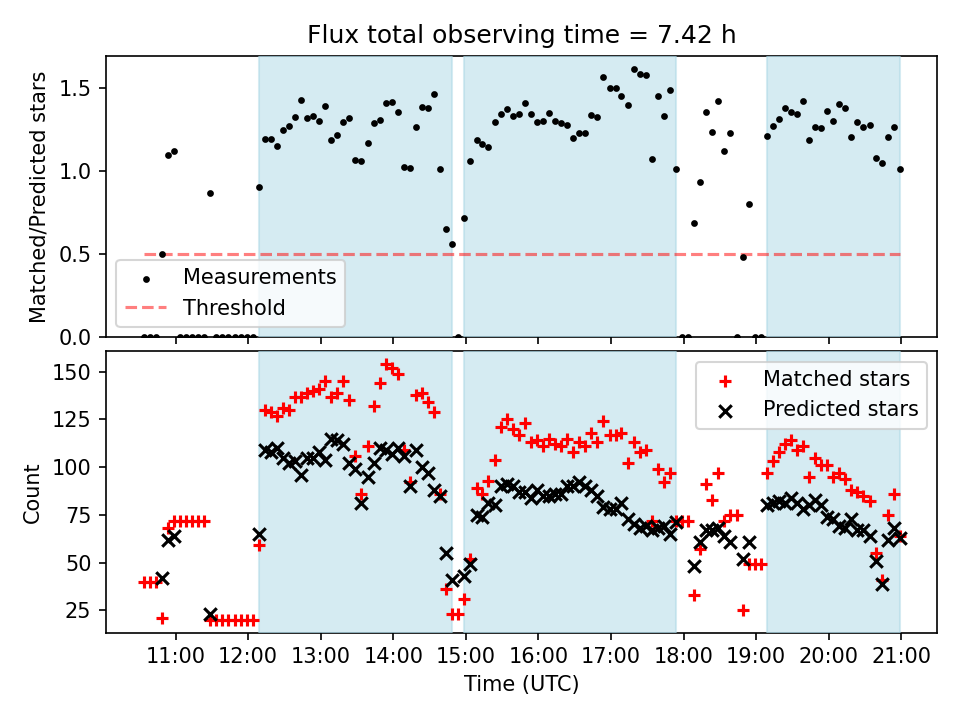 Flux total observing time = 7.42 h

Matched/Predicted stars

1.5
1.0
0.5
0.0

Measurements
Threshold

Count

150
125
100
75
50
25

Matched stars
Predicted stars

11:00 12:00 13:00 14:00 15:00 16:00 17:00 18:00 19:00 20:00 21:00

Time (UTC)